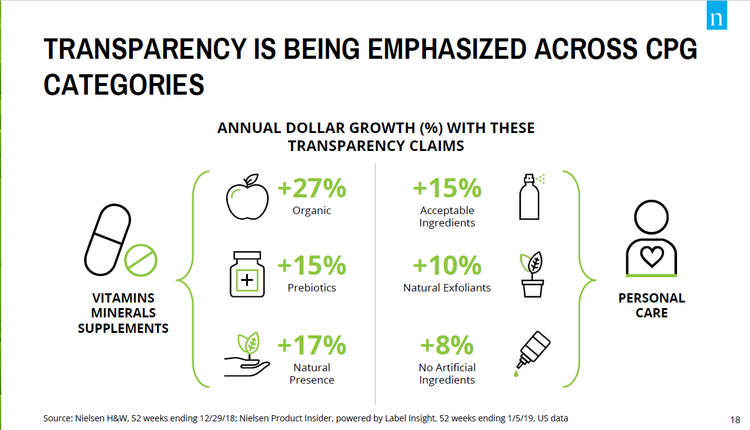 n

TRANSPARENCY IS BEING EMPHASIZED ACROSS CPG CATEGORIES

ANNUAL DOLLAR GROWTH (%) WITH THESE TRANSPARENCY CLAIMS

VITAMINS MINERALS SUPPLEMENTS

+27%
Organic

+15%
Prebiotics

+17%
Natural Presence

+15%
Acceptable Ingredients

+10%
Natural Exfoliants

+8%
No Artificial Ingredients

PERSONAL CARE

Source: Nielsen H&W, 52 weeks ending 12/29/18; Nielsen Product Insider, powered by Label Insight, 52 weeks ending 1/5/19, US data

18